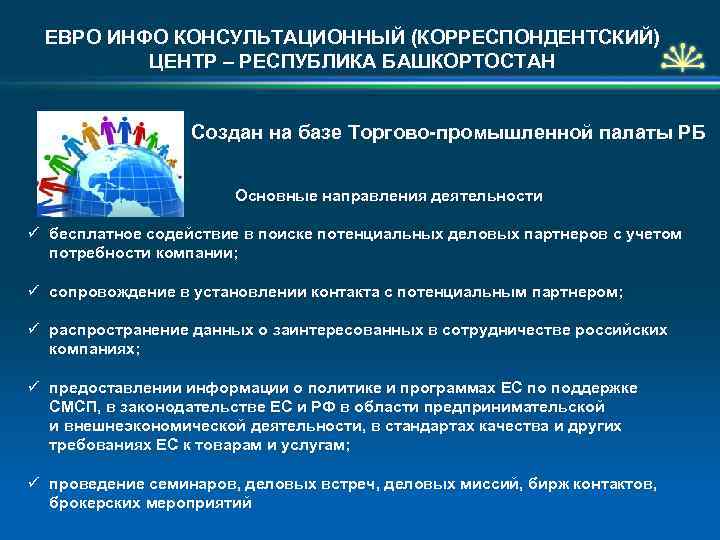 ЕВРО ИНФО КОНСУЛЬТАЦИОННЫЙ (КОРРЕСПОНДЕНТСКИЙ) ЦЕНТР – РЕСПУБЛИКА БАШКОРТОСТАН

Создан на базе Торгово-промышленной палаты РБ

Основные направления деятельности

✓ бесплатное содействие в поиске потенциальных деловых партнеров с учетом потребности компании;

✓ сопровождение в установлении контакта с потенциальным партнером;

✓ распространение данных о заинтересованных в сотрудничестве российских компаниях;

✓ предоставлении информации о политике и программах ЕС по поддержке СМСП, в законодательстве ЕС и РФ в области предпринимательской и внешнеэкономической деятельности, в стандартах качества и других требованиях ЕС к товарам и услугам;

✓ проведение семинаров, деловых встреч, деловых миссий, бирж контактов, брокерских мероприятий